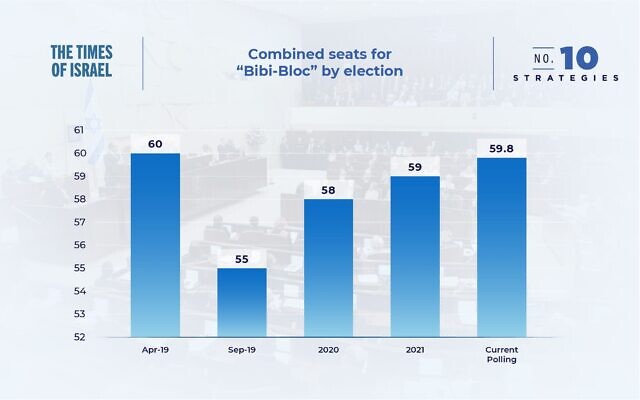 THE TIMES OF ISRAEL

Combined seats for "Bibi-Bloc" by election

NO. 10 STRATEGIES

61
60
59
58
57
56
55
54
53
52

60
55
58
59
59.8

Apr-19
Sep-19
2020
2021
Current Polling